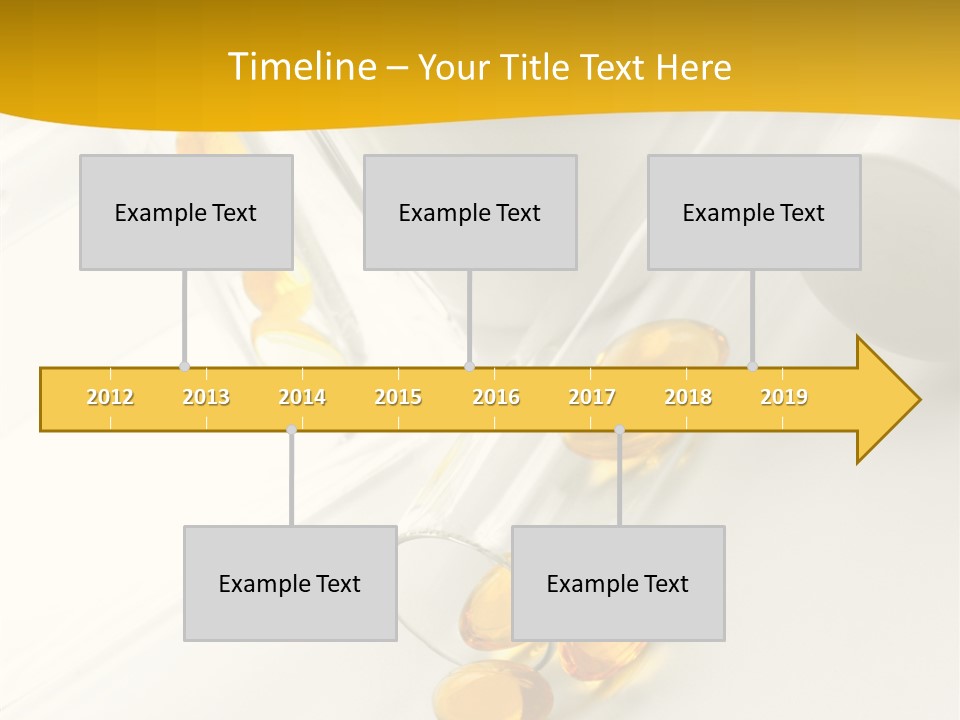 Timeline – Your Title Text Here

Example Text

Example Text

Example Text

2012 2013 2014 2015 2016 2017 2018 2019

Example Text

Example Text